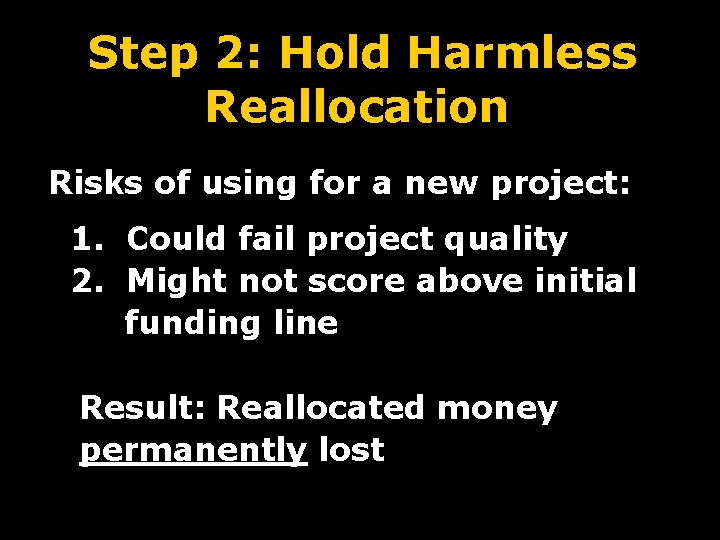 Step 2: Hold Harmless Reallocation

Risks of using for a new project:

1. Could fail project quality
2. Might not score above initial funding line

Result: Reallocated money permanently lost